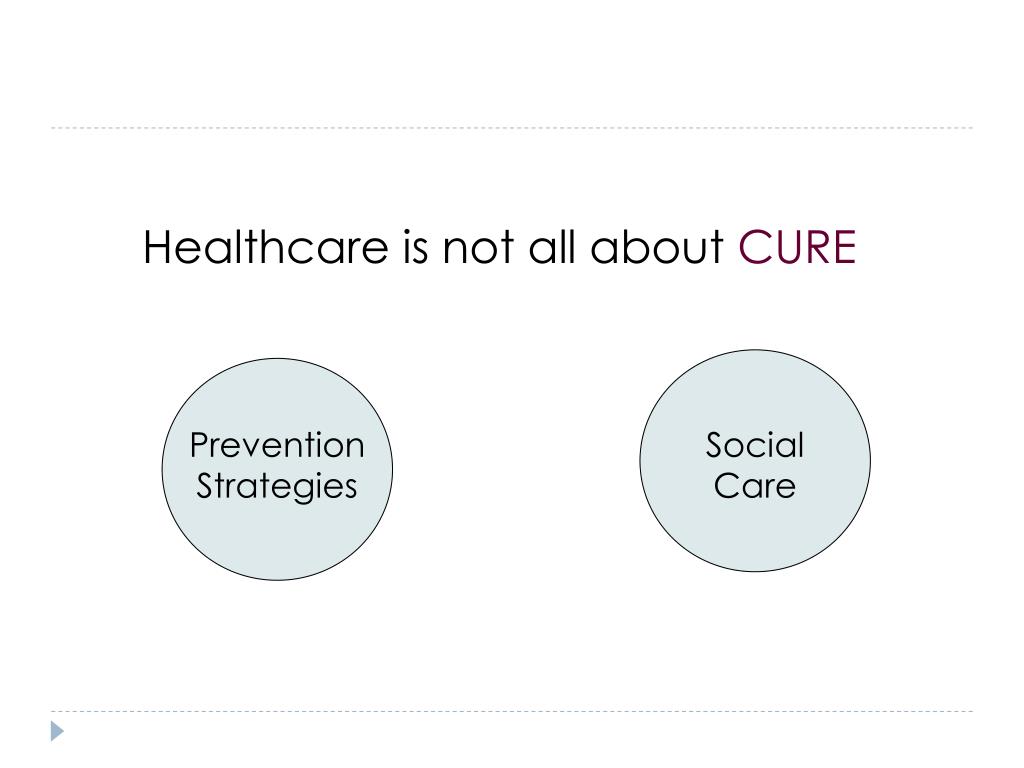 Healthcare is not all about CURE

Prevention Strategies

Social Care